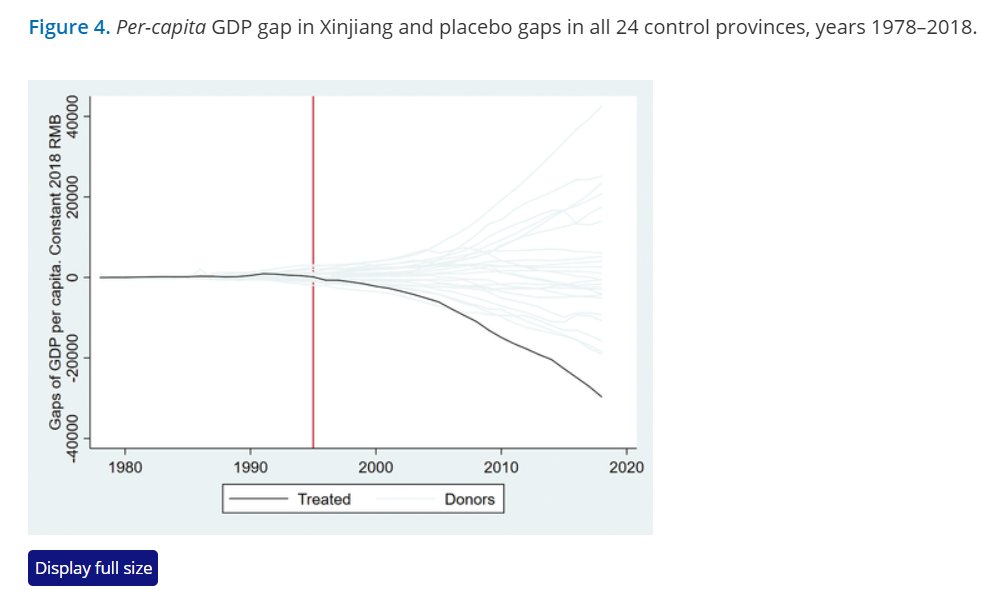 Figure 4. Per-capita GDP gap in Xinjiang and placebo gaps in all 24 control provinces, years 1978–2018.

Gaps of GDP per capita. Constant 2018 RMB

40000
20000
0
-20000
-40000

1980
1990
2000
2010
2020

Treated
Donors

Display full size